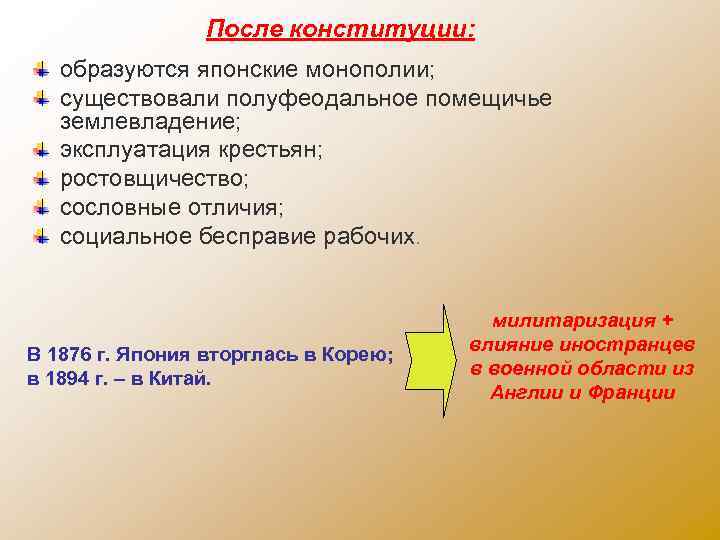 После конституции:

образуются японские монополии;
существовали полуфеодальное помещичье землевладение;
эксплуатация крестьян;
ростовщичество;
сословные отличия;
социальное бесправие рабочих.

В 1876 г. Япония вторглась в Корею; в 1894 г. – в Китай.

милитаризация + влияние иностранцев в военной области из Англии и Франции